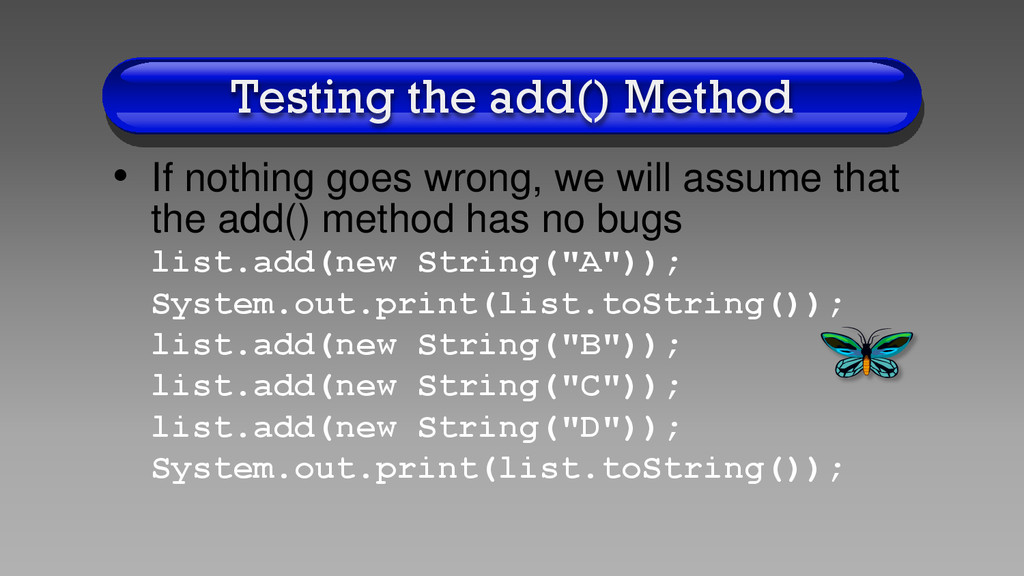 Testing the add() Method

• If nothing goes wrong, we will assume that the add() method has no bugs
list.add(new String("A"));
System.out.print(list.toString());
list.add(new String("B"));
list.add(new String("C"));
list.add(new String("D"));
System.out.print(list.toString());